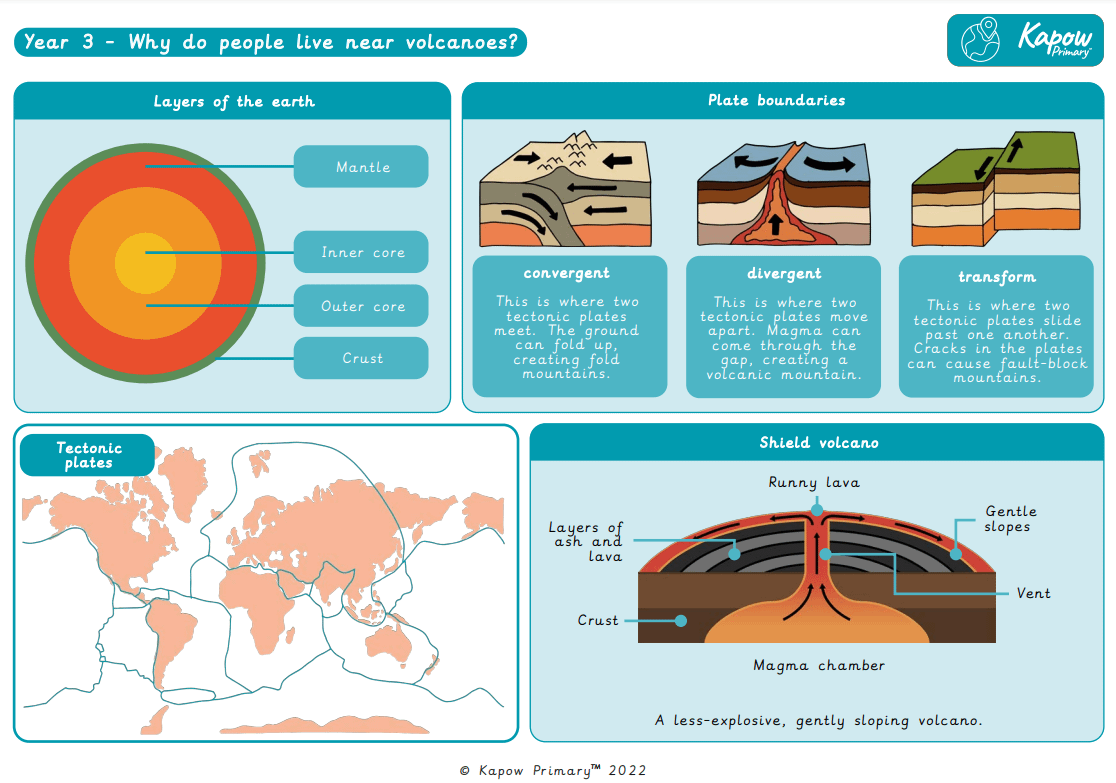 Year 3 - Why do people live near volcanoes?

Kapow Primary

Layers of the earth

Mantle

Inner core

Outer core

Crust

Plate boundaries

convergent

This is where two tectonic plates meet. The ground can fold up, creating fold mountains.

divergent

This is where two tectonic plates move apart. Magma can come through the gap, creating a volcanic mountain.

transform

This is where two tectonic plates slide past one another. Cracks in the plates can cause fault-block mountains.

Tectonic plates

Shield volcano

Runny lava

Layers of ash and lava

Gentle slopes

Vent

Crust

Magma chamber

A less-explosive, gently sloping volcano.

© Kapow Primary™ 2022